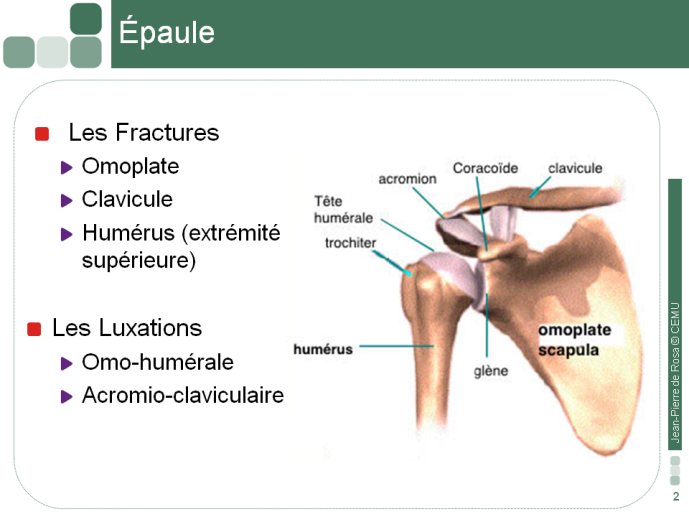 Épaule

Les Fractures
Omoplate
Clavicule
Humérus (extrémité supérieure)

Les Luxations
Omo-humérale
Acromio-claviculaire

acromion
Coracoïde
clavicule
Tête humérale
trochiter
humérus
glène
omoplate scapula

Jean-Pierre de Rosa © CEMU

2